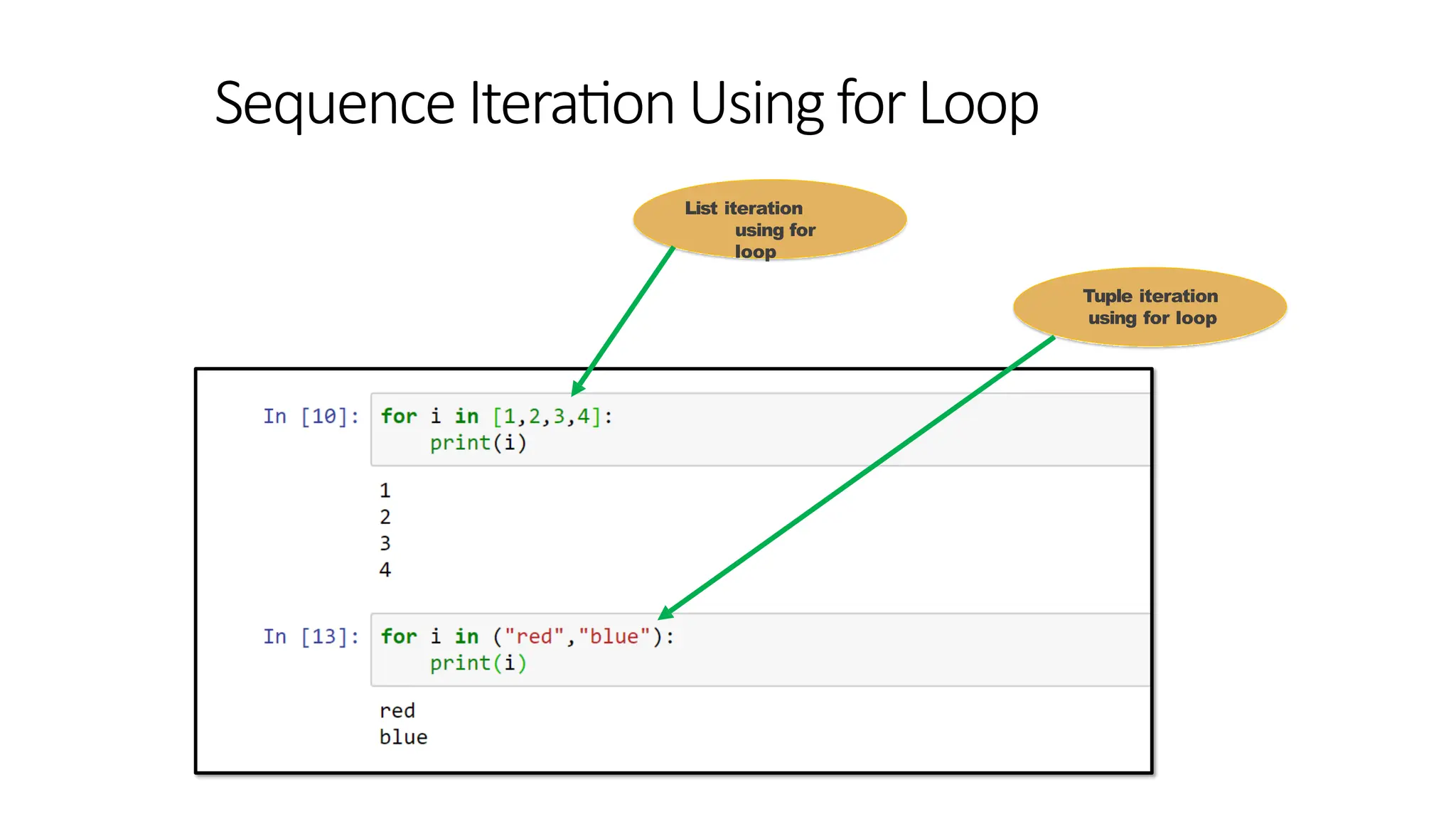 Sequence Iteration Using for Loop

List iteration using for loop

Tuple iteration using for loop

In [10]: for i in [1,2,3,4]:
    print(i)

1
2
3
4

In [13]: for i in ("red","blue"):
    print(i)

red
blue